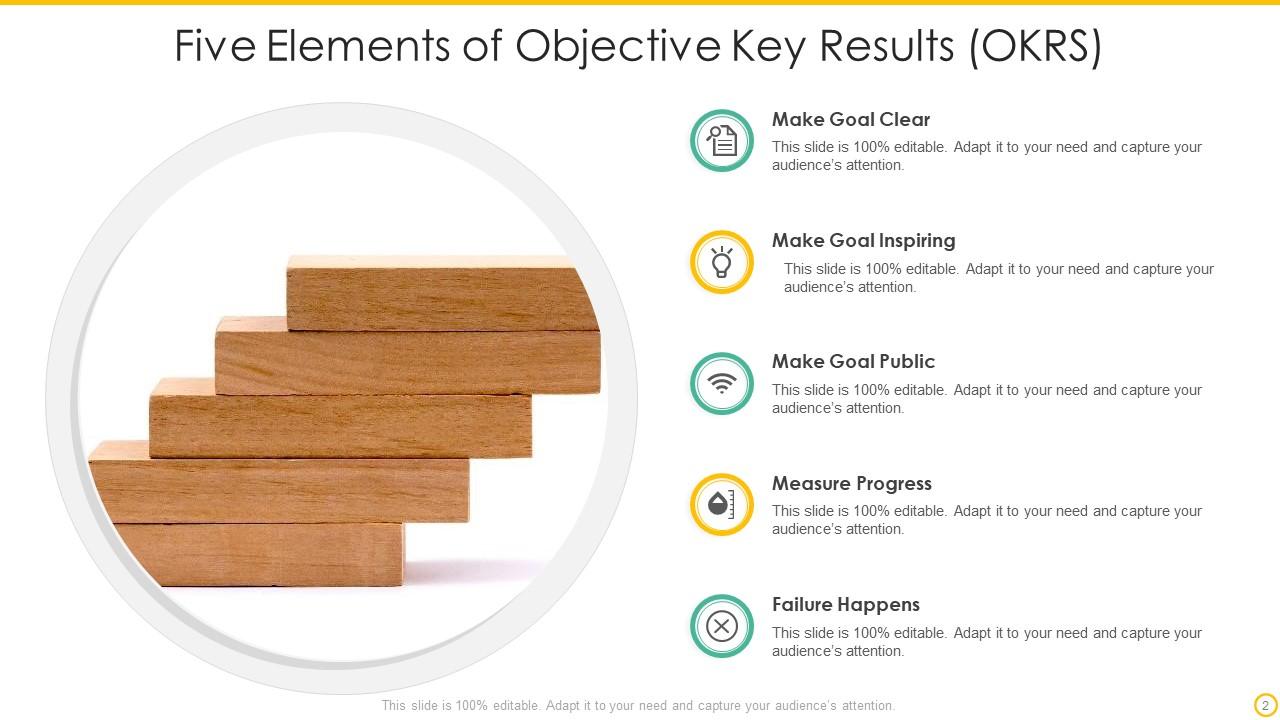 Five Elements of Objective Key Results (OKRS)

Make Goal Clear
This slide is 100% editable. Adapt it to your need and capture your audience's attention.

Make Goal Inspiring
This slide is 100% editable. Adapt it to your need and capture your audience's attention.

Make Goal Public
This slide is 100% editable. Adapt it to your need and capture your audience's attention.

Measure Progress
This slide is 100% editable. Adapt it to your need and capture your audience's attention.

Failure Happens
This slide is 100% editable. Adapt it to your need and capture your audience's attention.

This slide is 100% editable. Adapt it to your need and capture your audience's attention.

2